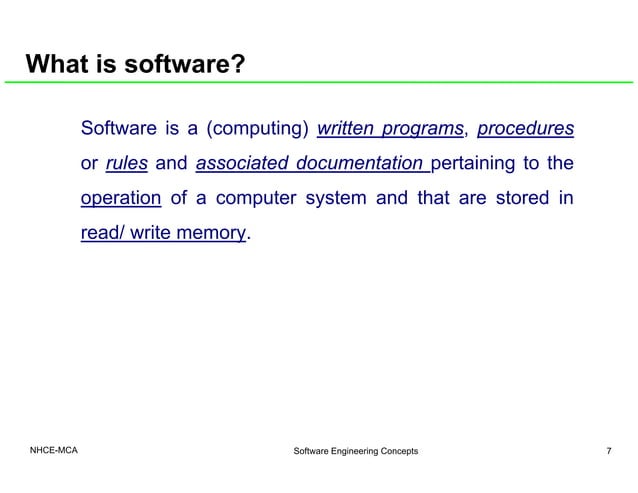 What is software?

Software is a (computing) written programs, procedures or rules and associated documentation pertaining to the operation of a computer system and that are stored in read/ write memory.

NHCE-MCA

Software Engineering Concepts

7